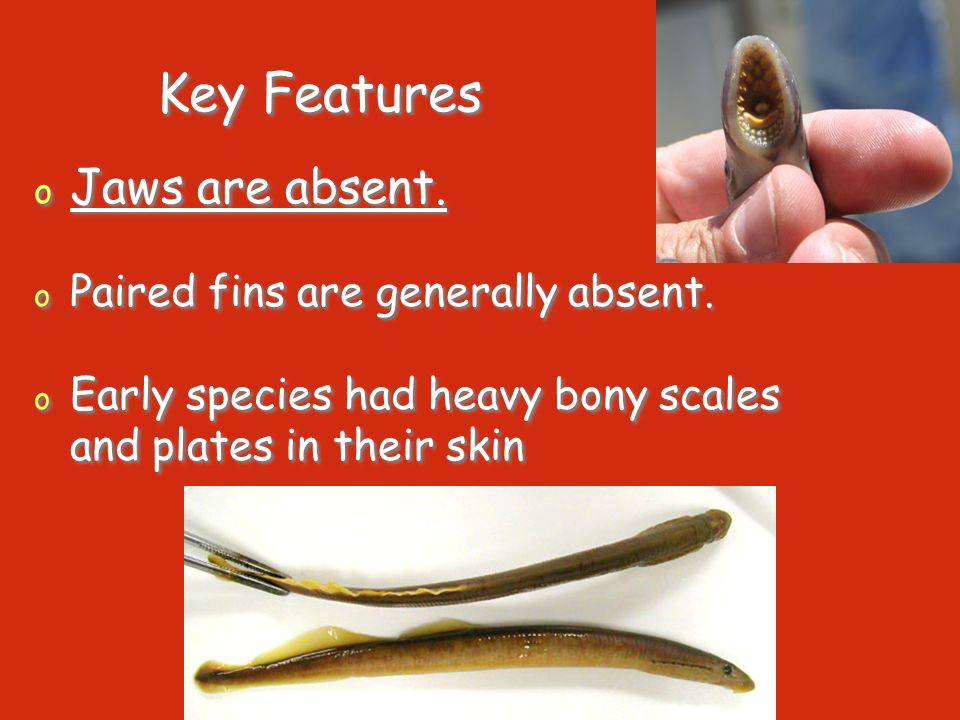 Key Features

o Jaws are absent.

o Paired fins are generally absent.

o Early species had heavy bony scales and plates in their skin